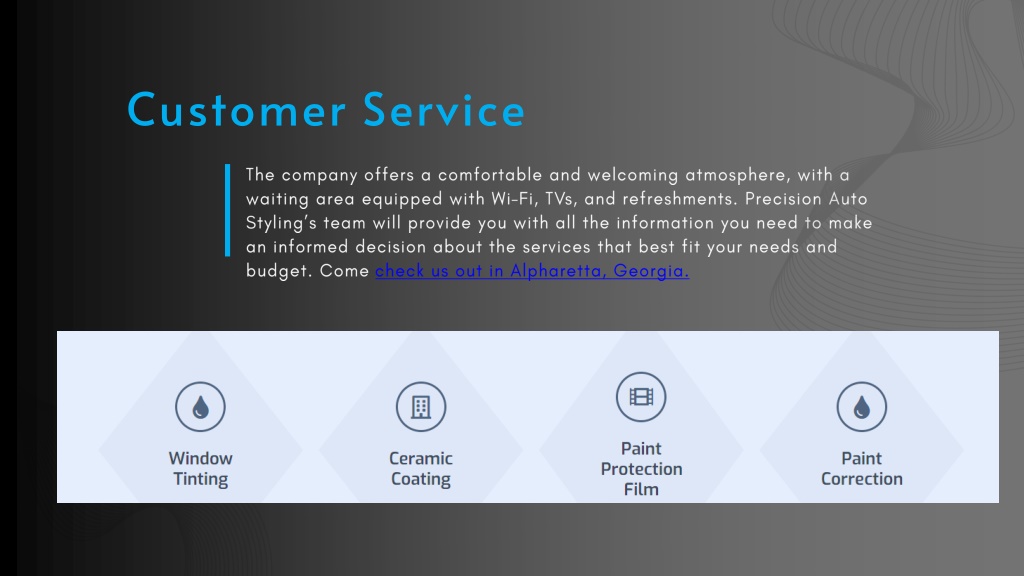 Customer Service

The company offers a comfortable and welcoming atmosphere, with a waiting area equipped with Wi-Fi, TVs, and refreshments. Precision Auto Styling's team will provide you with all the information you need to make an informed decision about the services that best fit your needs and budget. Come check us out in Alpharetta, Georgia.

Window Tinting

Ceramic Coating

Paint Protection Film

Paint Correction